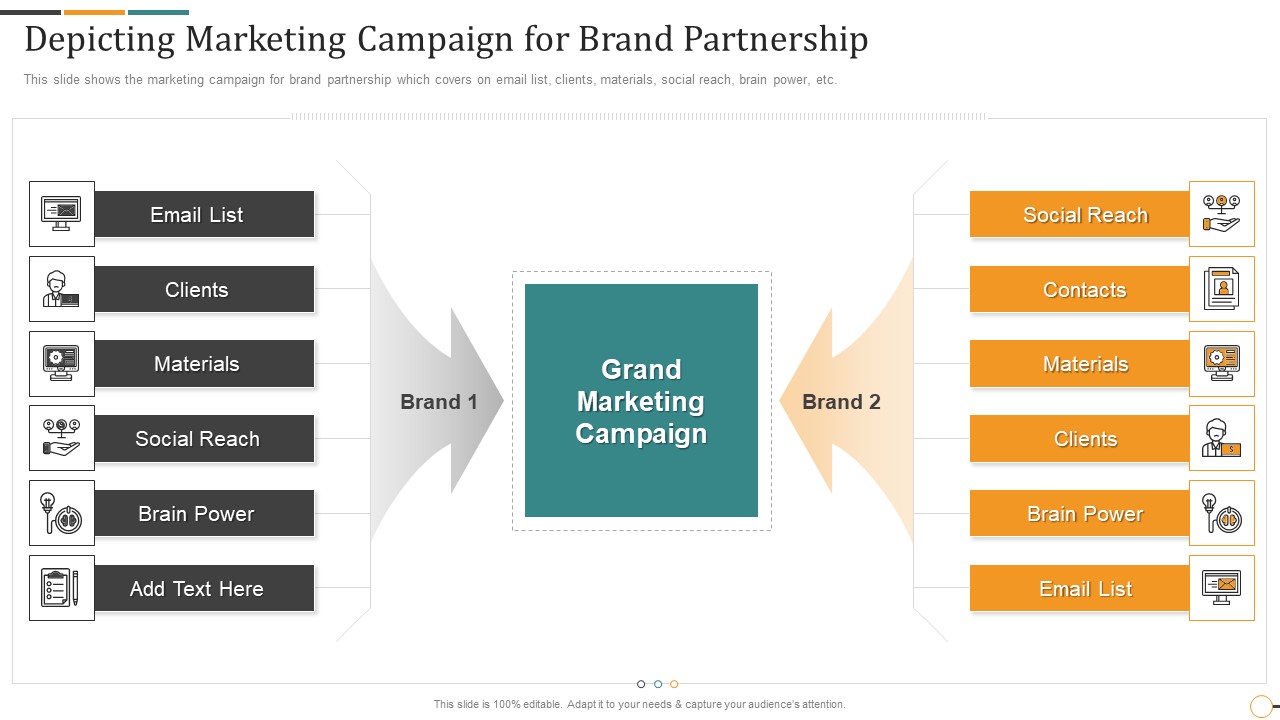 Depicting Marketing Campaign for Brand Partnership

This slide shows the marketing campaign for brand partnership which covers on email list, clients, materials, social reach, brain power, etc.

Email List

Clients

Materials

Social Reach

Brain Power

Add Text Here

Brand 1

Grand Marketing Campaign

Brand 2

Social Reach

Contacts

Materials

Clients

Brain Power

Email List

This slide is 100% editable. Adapt it to your needs & capture your audience's attention.